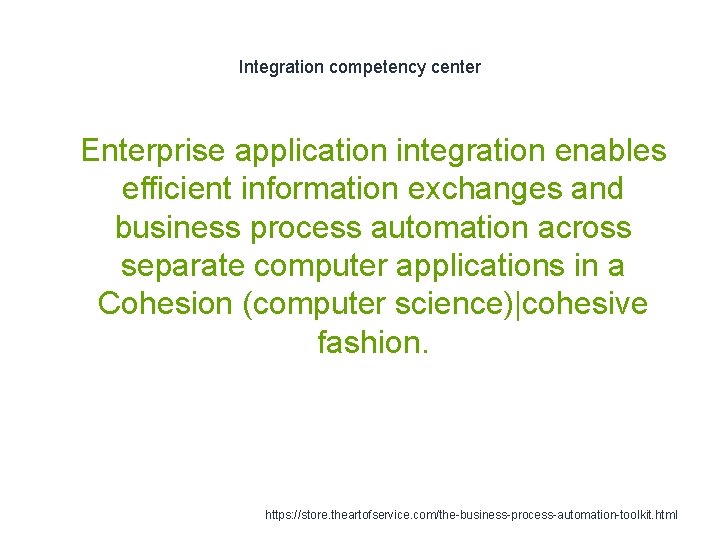 Integration competency center

Enterprise application integration enables efficient information exchanges and business process automation across separate computer applications in a Cohesion (computer science)|cohesive fashion.

https://store.theartofservice.com/the-business-process-automation-toolkit.html